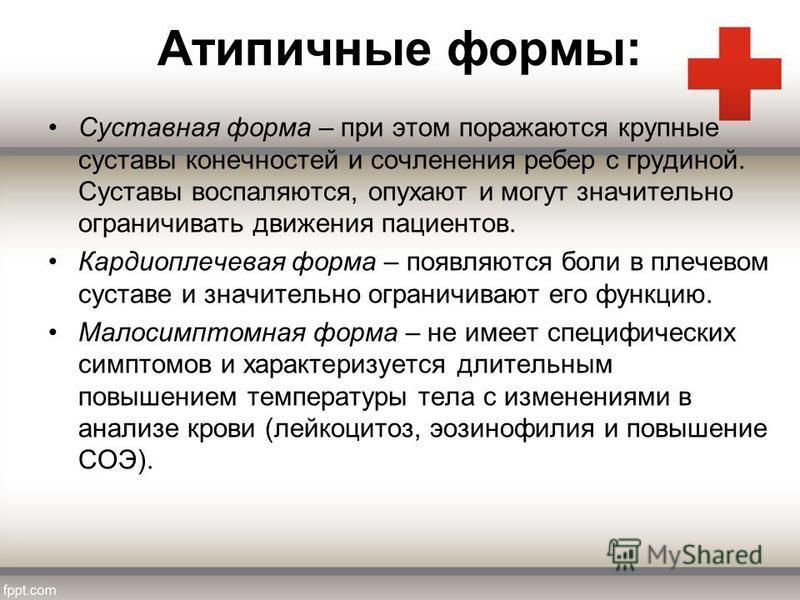 Атипичные формы:

• Суставная форма – при этом поражаются крупные суставы конечностей и сочленения ребер с грудиной. Суставы воспаляются, опухают и могут значительно ограничивать движения пациентов.

• Кардиоплечевая форма – появляются боли в плечевом суставе и значительно ограничивают его функцию.

• Малосимптомная форма – не имеет специфических симптомов и характеризуется длительным повышением температуры тела с изменениями в анализе крови (лейкоцитоз, эозинофилия и повышение СОЭ).

MyShared

fppt.com